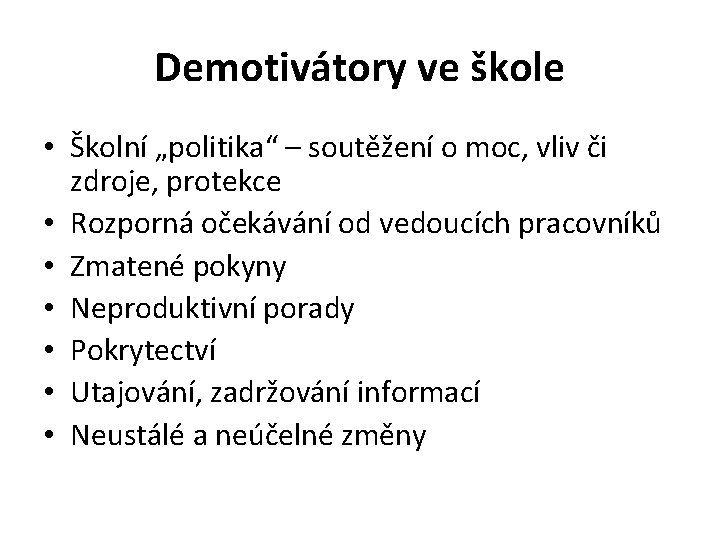 Demotivátory ve škole

• Školní „politika“ – soutěžení o moc, vliv či zdroje, protekce
• Rozporná očekávání od vedoucích pracovníků
• Zmatené pokyny
• Neproduktivní porady
• Pokrytectví
• Utajování, zadržování informací
• Neustálé a neúčelné změny